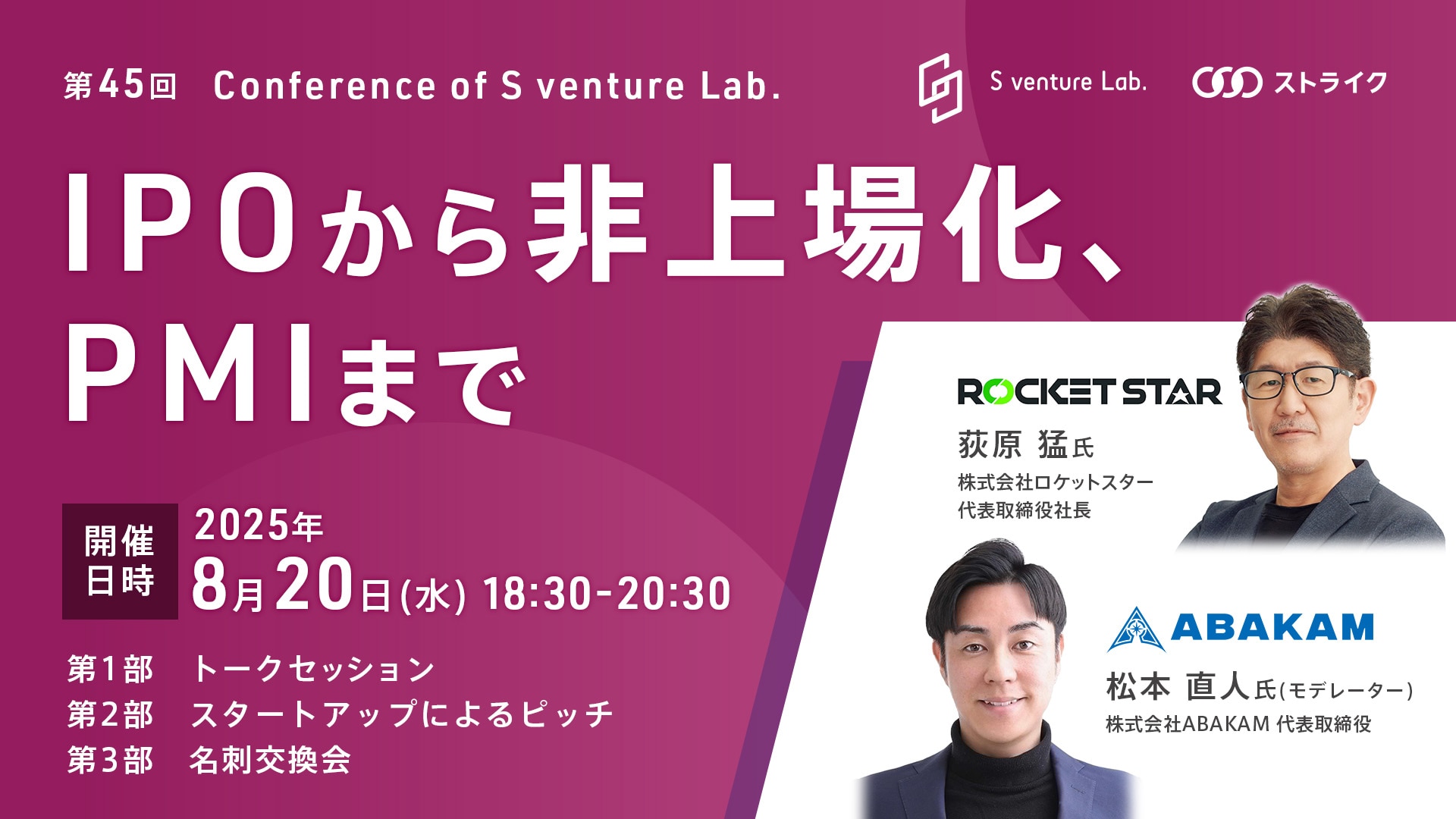 第45回 Conference of S venture Lab.

S venture Lab.

ストライク

IPOから非上場化、PMIまで

開催日時 2025年 8月20日(水) 18:30-20:30

第1部 トークセッション
第2部 スタートアップによるピッチ
第3部 名刺交換会

ROCKET STAR
荻原 猛氏
株式会社ロケットスター
代表取締役社長

ABAKAM
松本 直人氏(モデレーター)
株式会社ABAKAM 代表取締役